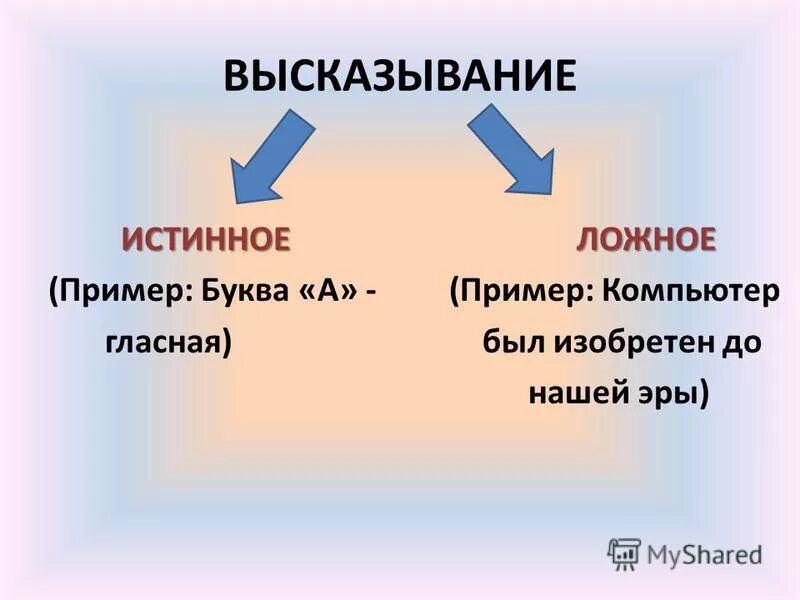 ВЫСКАЗЫВАНИЕ

ИСТИННОЕ
(Пример: Буква «А» - гласная)

ЛОЖНОЕ
(Пример: Компьютер был изобретен до нашей эры)

MyShared